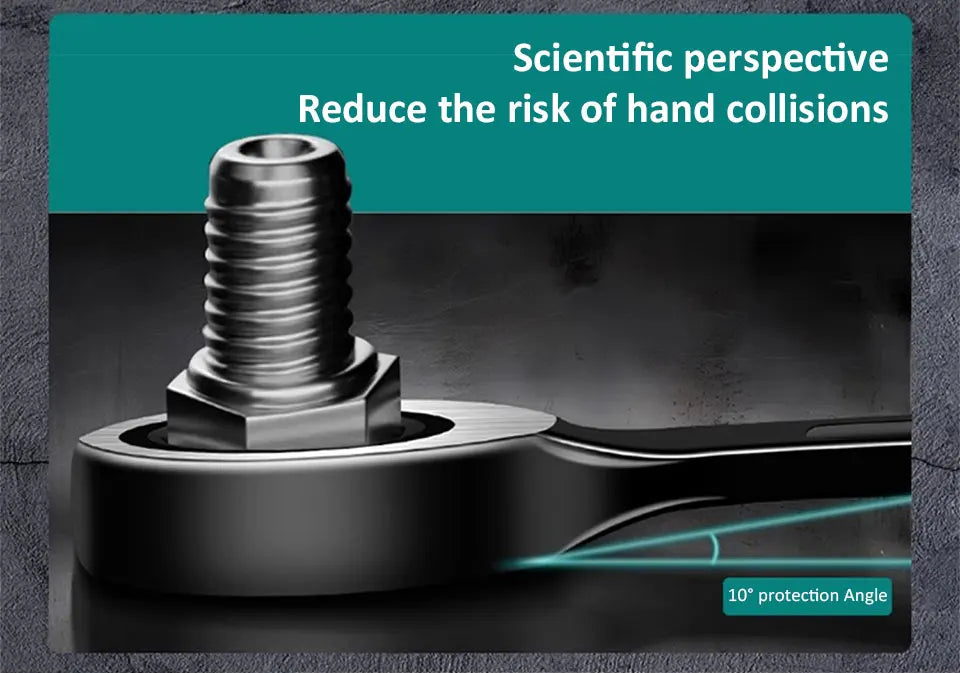 Scientific perspective
Reduce the risk of hand collisions

10° protection Angle